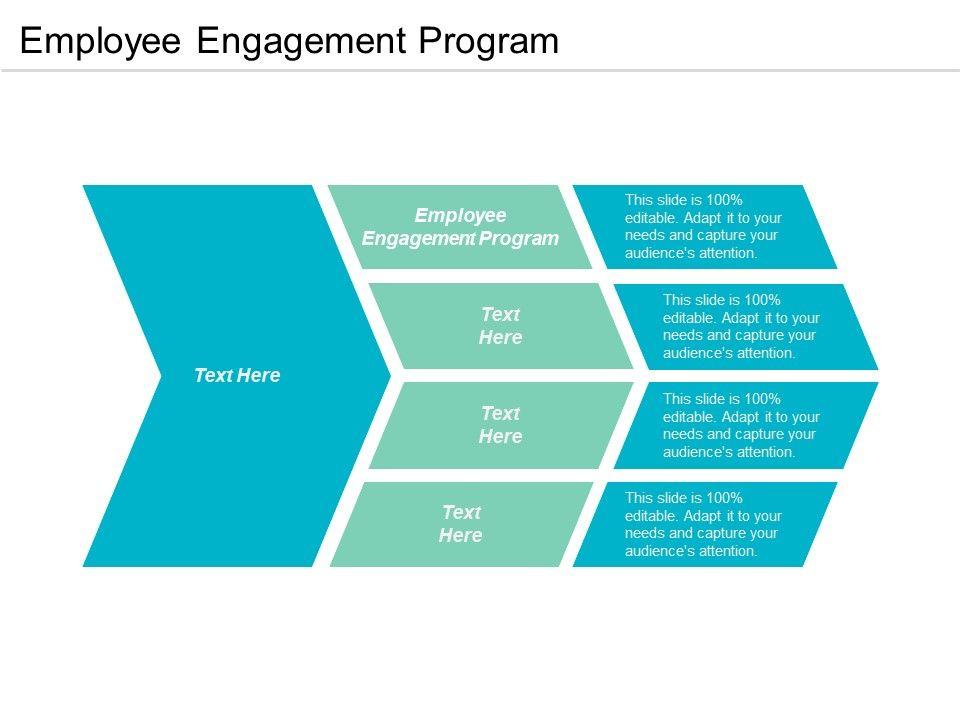 Employee Engagement Program

Text Here

Employee Engagement Program

This slide is 100% editable. Adapt it to your needs and capture your audience's attention.

Text Here

This slide is 100% editable. Adapt it to your needs and capture your audience's attention.

Text Here

This slide is 100% editable. Adapt it to your needs and capture your audience's attention.

Text Here

This slide is 100% editable. Adapt it to your needs and capture your audience's attention.